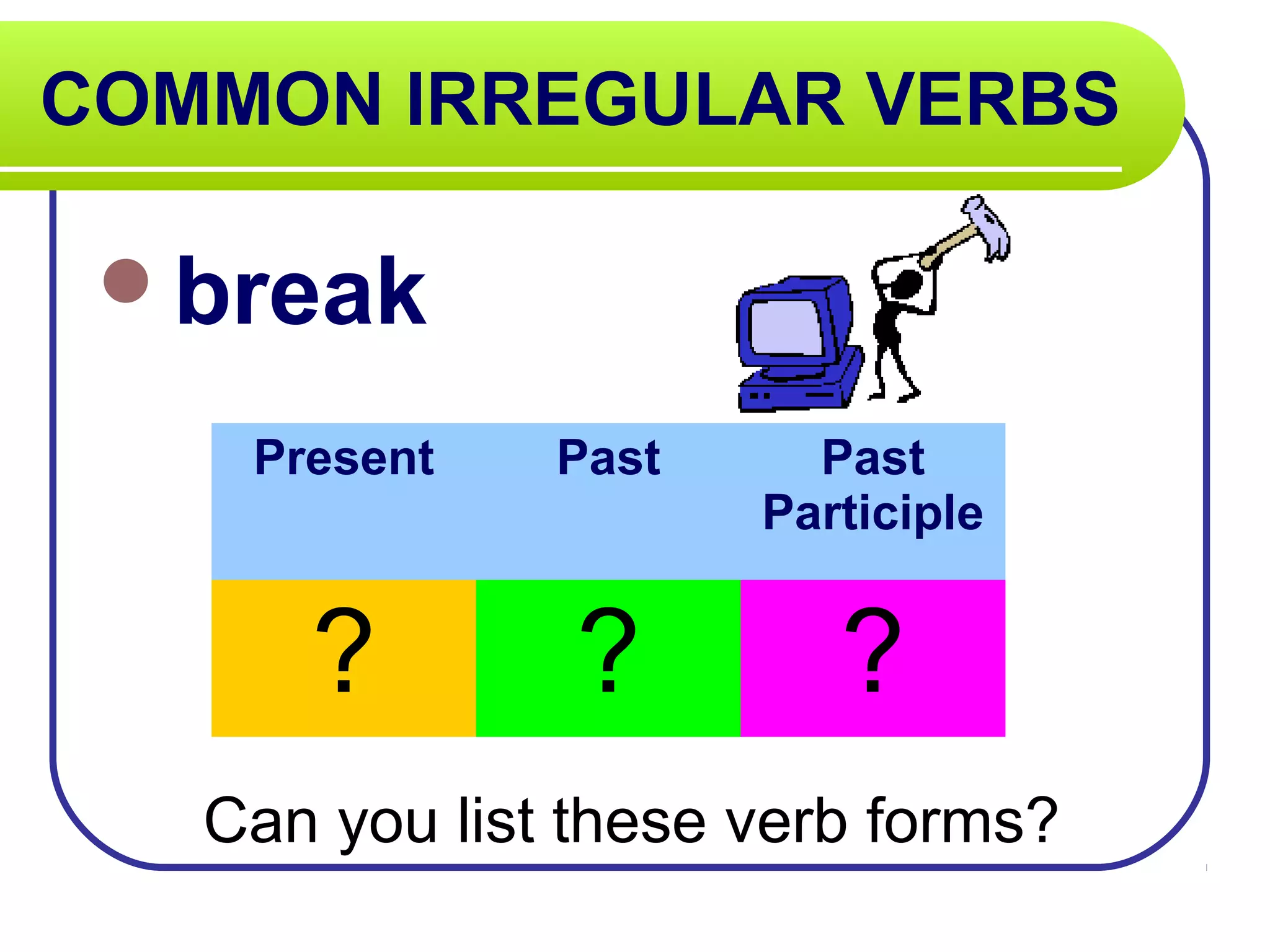 COMMON IRREGULAR VERBS

break

| Present | Past | Past Participle |
|---|---|---|
| ? | ? | ? |

Can you list these verb forms?